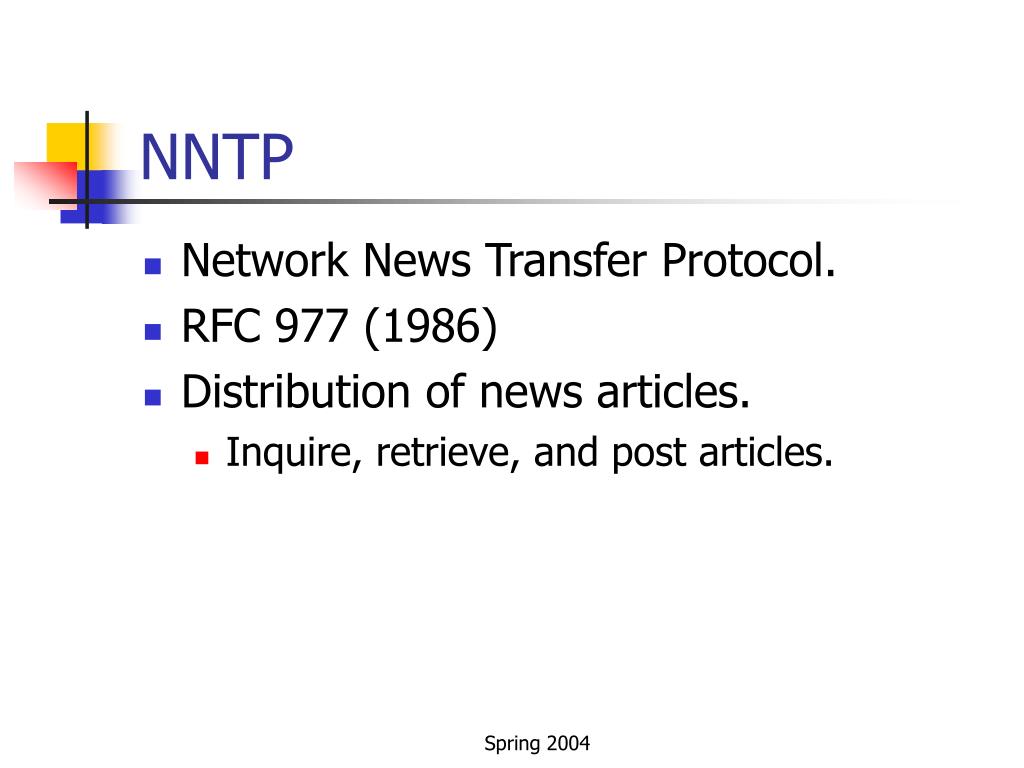 NNTP

- Network News Transfer Protocol.
- RFC 977 (1986)
- Distribution of news articles.
  - Inquire, retrieve, and post articles.

Spring 2004